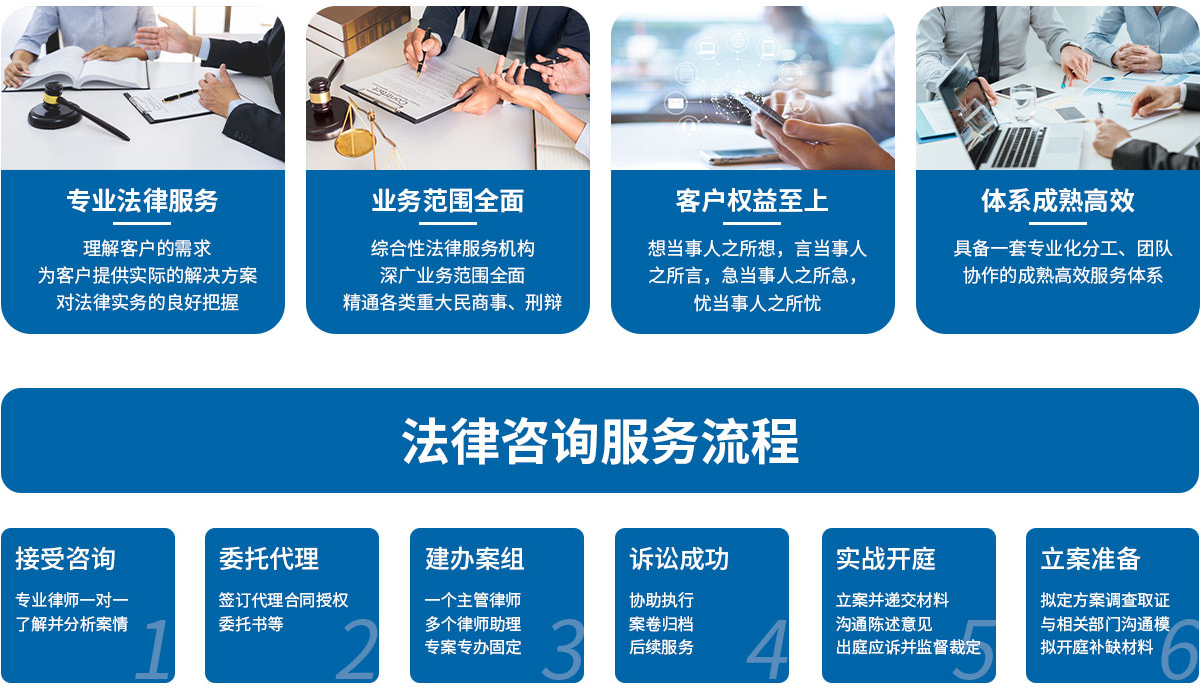 专业法律服务

理解客户的需求
为客户提供实际的解决方案
对法律实务的良好把握

业务范围全面

综合性法律服务机构
深广业务范围全面
精通各类重大民商事、刑辩

客户权益至上

想当事人之所想，言当事人之所言，急当事人之所急，忧当事人之所忧

体系成熟高效

具备一套专业化分工、团队协作的成熟高效服务体系

法律咨询服务流程

接受咨询

专业律师一对一
了解并分析案情
1

委托代理

签订代理合同授权
委托书等
2

建办案组

一个主管律师
多个律师助理
专案专办固定
3

诉讼成功

协助执行
案卷归档
后续服务
4

实战开庭

立案并递交材料
沟通陈述意见
出庭应诉并监督裁定
5

立案准备

拟定方案调查取证
与相关部门沟通模
拟开庭补缺材料
6